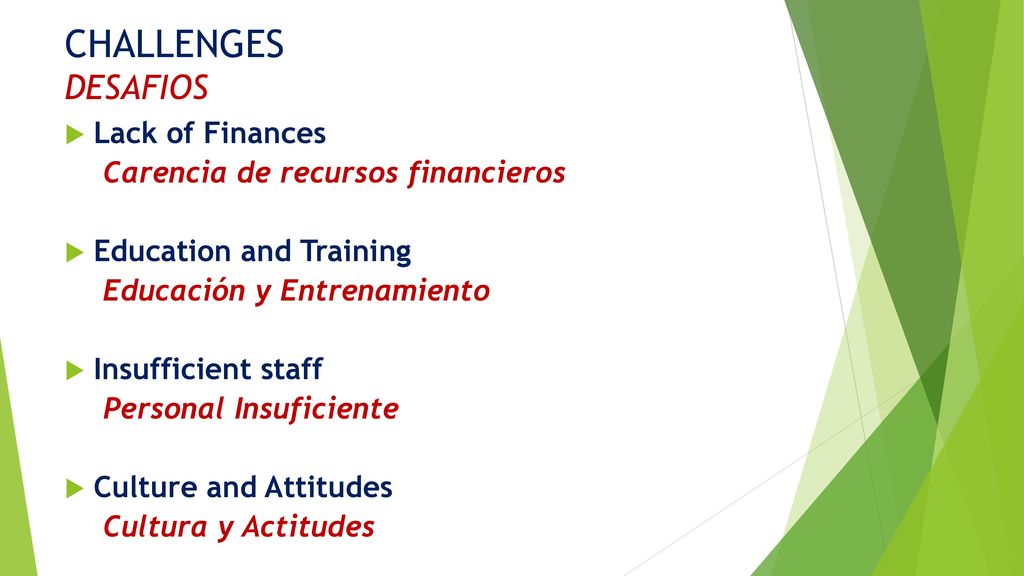 CHALLENGES
DESAFIOS

Lack of Finances
Carencia de recursos financieros

Education and Training
Educación y Entrenamiento

Insufficient staff
Personal Insuficiente

Culture and Attitudes
Cultura y Actitudes